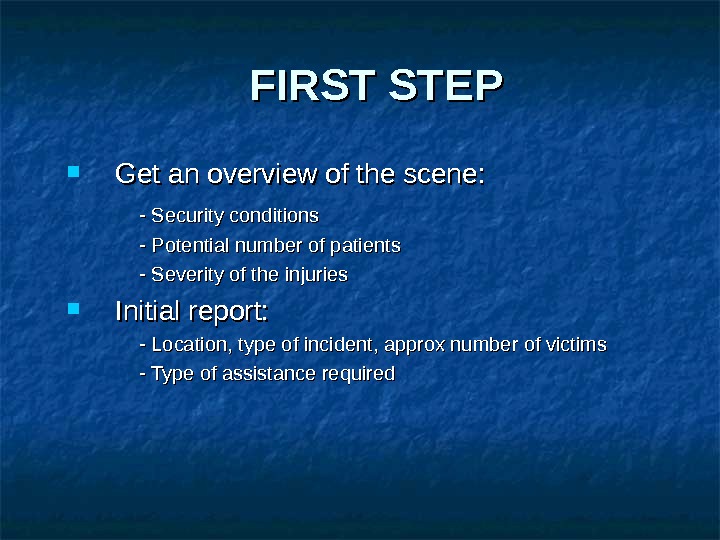 FIRST STEP

Get an overview of the scene:

- Security conditions
- Potential number of patients
- Severity of the injuries

Initial report:

- Location, type of incident, approx number of victims
- Type of assistance required